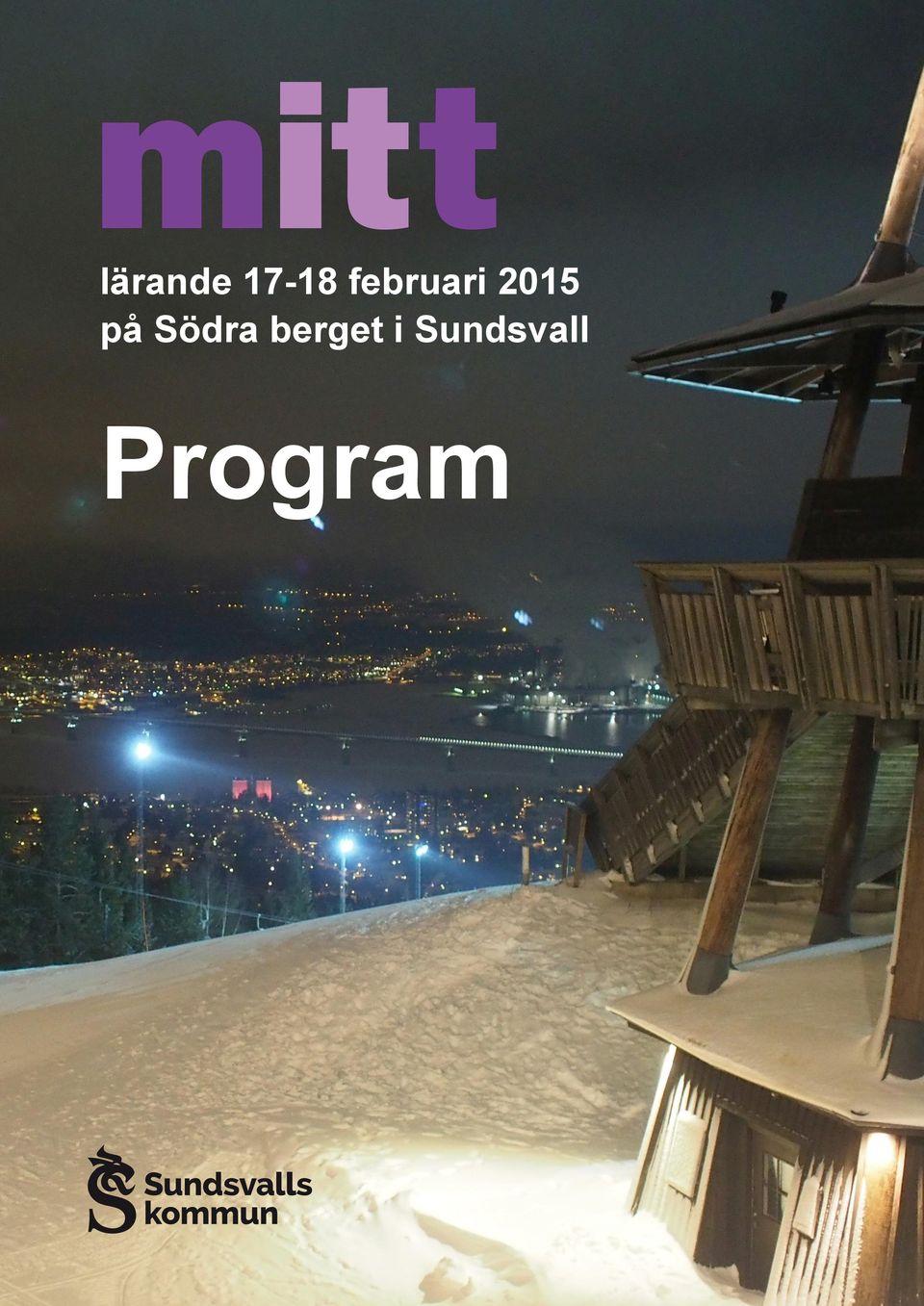 mitt
lärande 17-18 februari 2015
på Södra berget i Sundsvall

Program

Sundsvalls
kommun